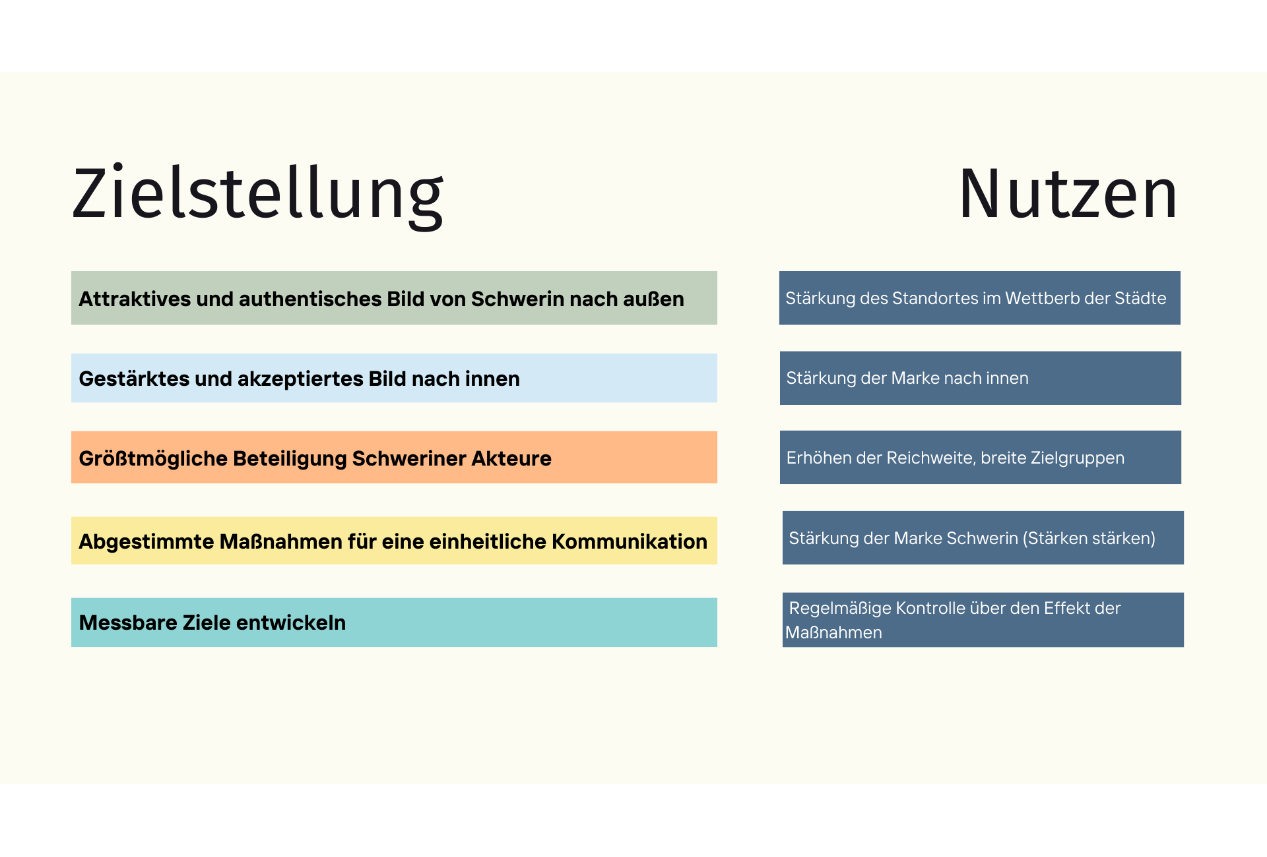 Zielstellung

Attraktives und authentisches Bild von Schwerin nach außen

Gestärktes und akzeptiertes Bild nach innen

Größtmögliche Beteiligung Schweriner Akteure

Abgestimmte Maßnahmen für eine einheitliche Kommunikation

Messbare Ziele entwickeln

Nutzen

Stärkung des Standortes im Wettberb der Städte

Stärkung der Marke nach innen

Erhöhen der Reichweite, breite Zielgruppen

Stärkung der Marke Schwerin (Stärken stärken)

Regelmäßige Kontrolle über den Effekt der Maßnahmen